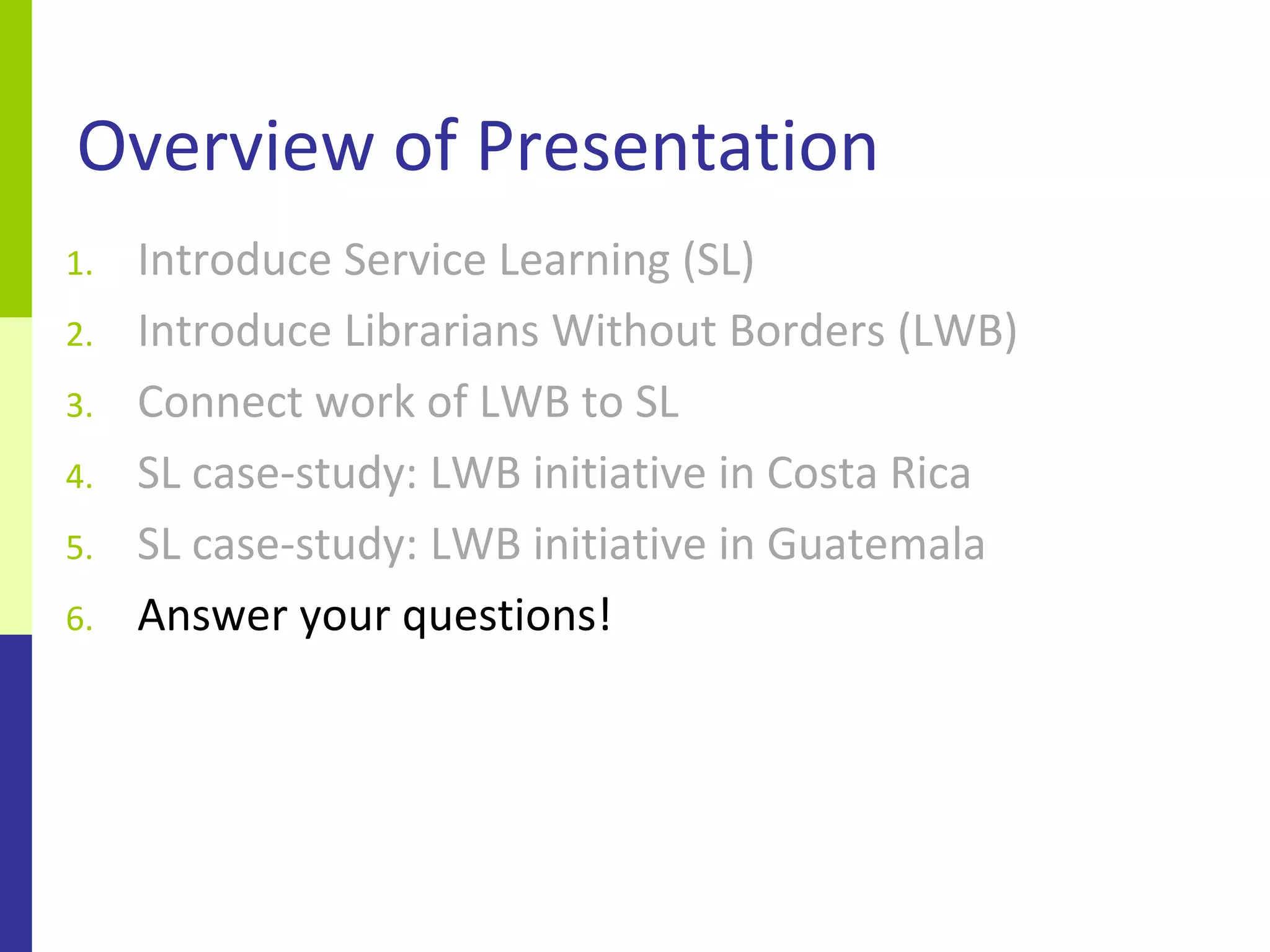 Overview of Presentation

1. Introduce Service Learning (SL)
2. Introduce Librarians Without Borders (LWB)
3. Connect work of LWB to SL
4. SL case-study: LWB initiative in Costa Rica
5. SL case-study: LWB initiative in Guatemala
6. Answer your questions!